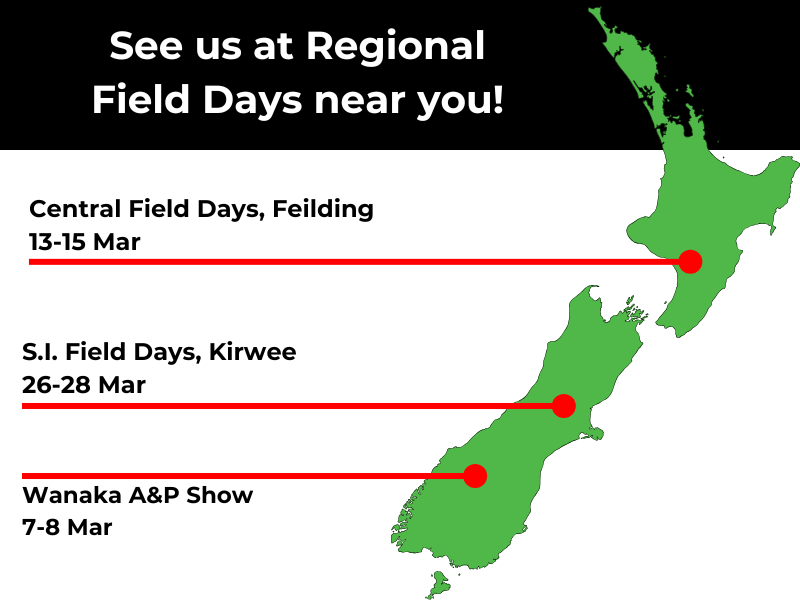 See us at Regional Field Days near you!

Central Field Days, Feilding
13-15 Mar

S.I. Field Days, Kirwee
26-28 Mar

Wanaka A&P Show
7-8 Mar